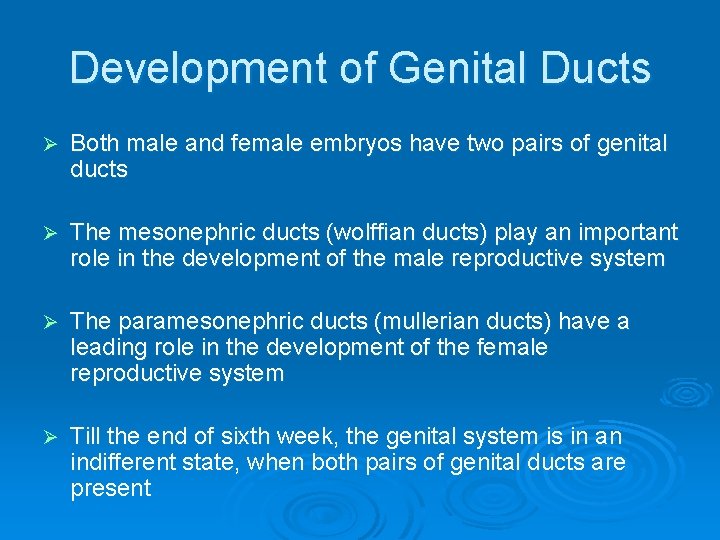 Development of Genital Ducts

➢ Both male and female embryos have two pairs of genital ducts

➢ The mesonephric ducts (wolffian ducts) play an important role in the development of the male reproductive system

➢ The paramesonephric ducts (mullerian ducts) have a leading role in the development of the female reproductive system

➢ Till the end of sixth week, the genital system is in an indifferent state, when both pairs of genital ducts are present